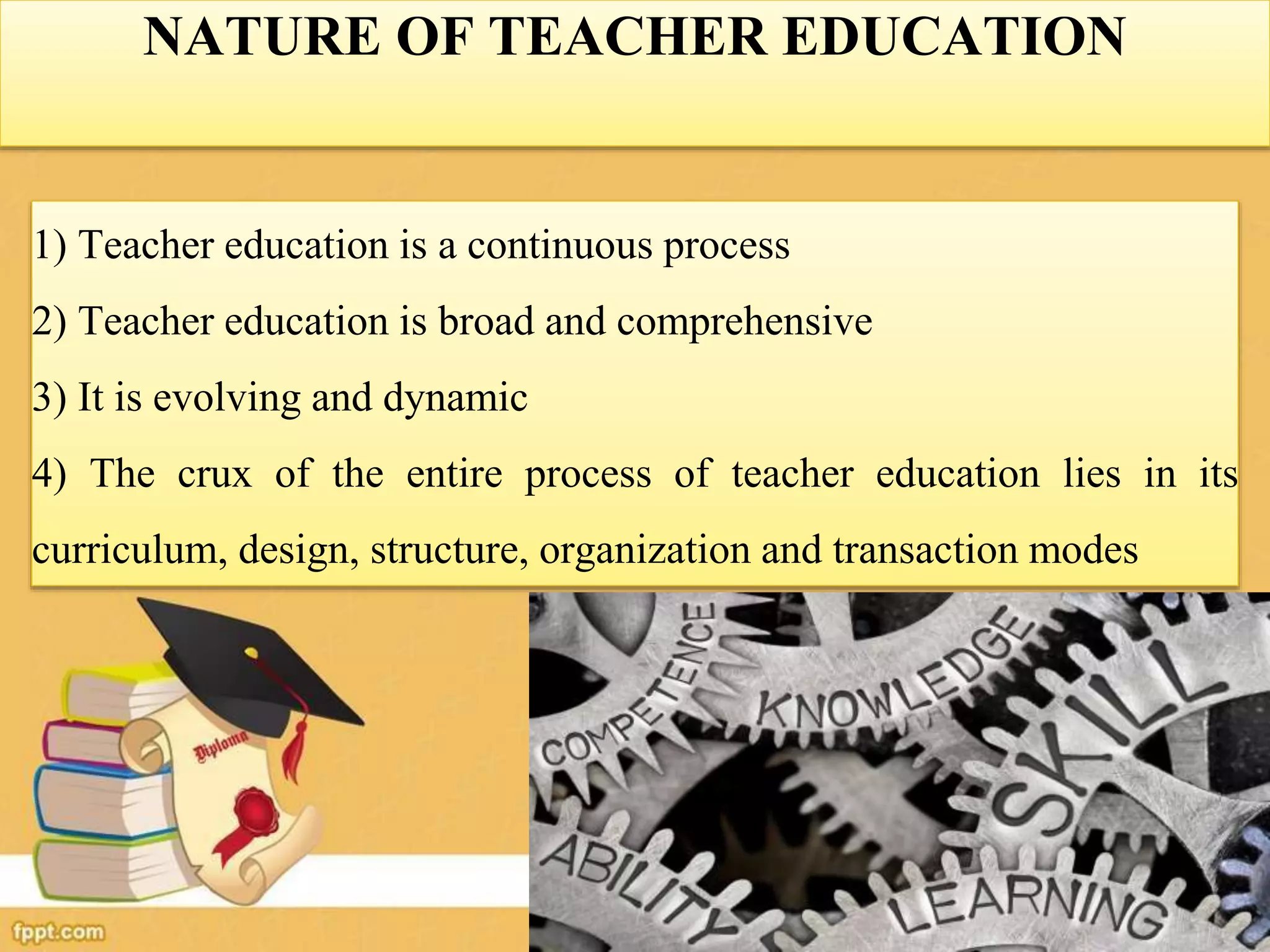 NATURE OF TEACHER EDUCATION

1) Teacher education is a continuous process

2) Teacher education is broad and comprehensive

3) It is evolving and dynamic

4) The crux of the entire process of teacher education lies in its curriculum, design, structure, organization and transaction modes

Diploma

COMPETENCE

KNOWLEDGE

SKILL

ABILITY

LEARNING

fppt.com